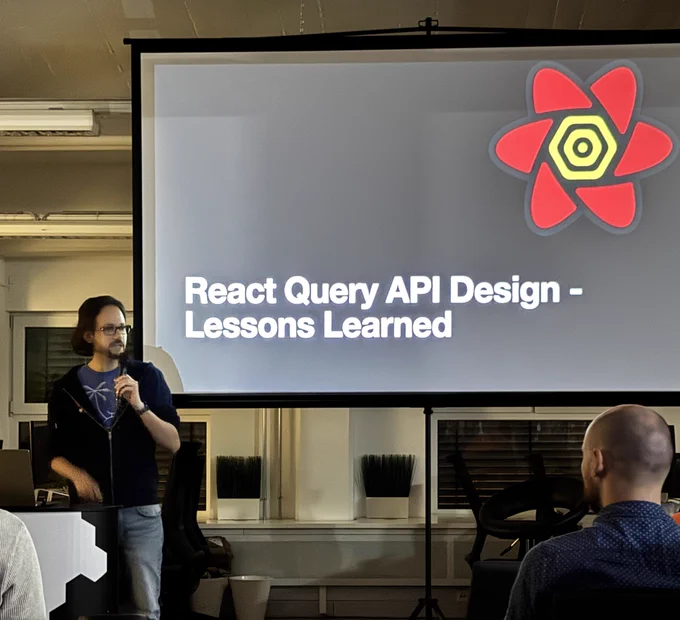 React Query API Design - Lessons Learned